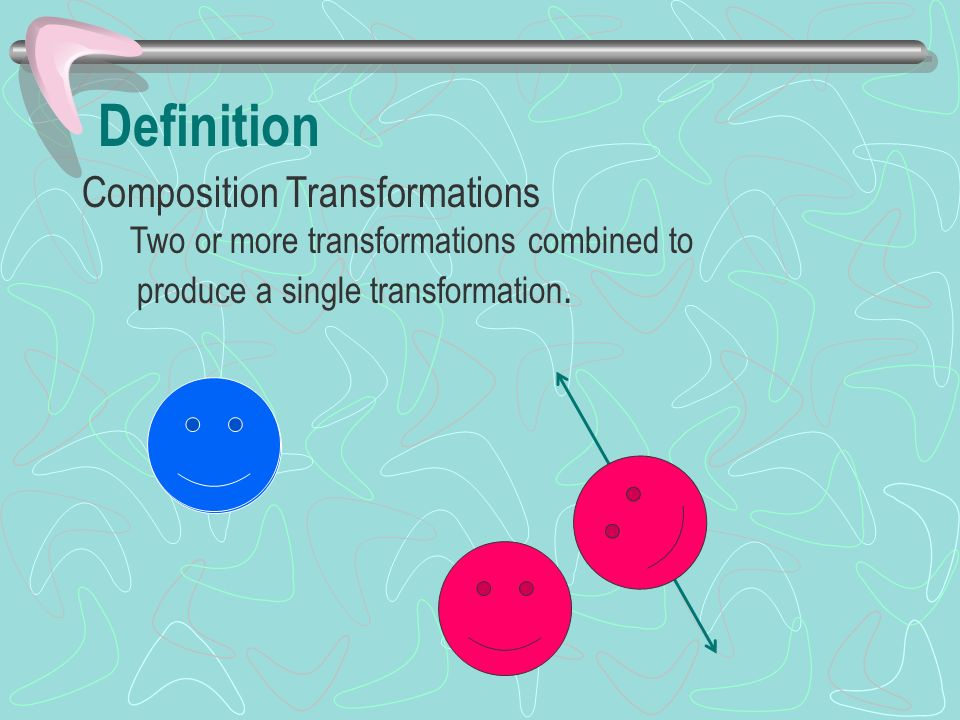 Definition

Composition Transformations

Two or more transformations combined to produce a single transformation.